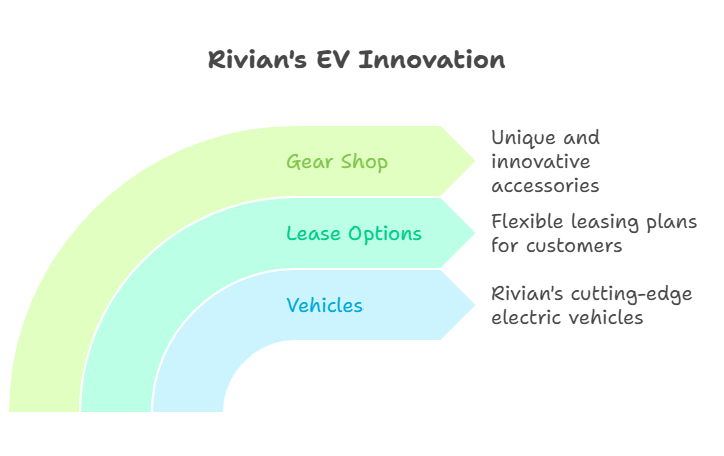 Rivian's EV Innovation

Gear Shop

Unique and innovative accessories

Lease Options

Flexible leasing plans for customers

Vehicles

Rivian's cutting-edge electric vehicles